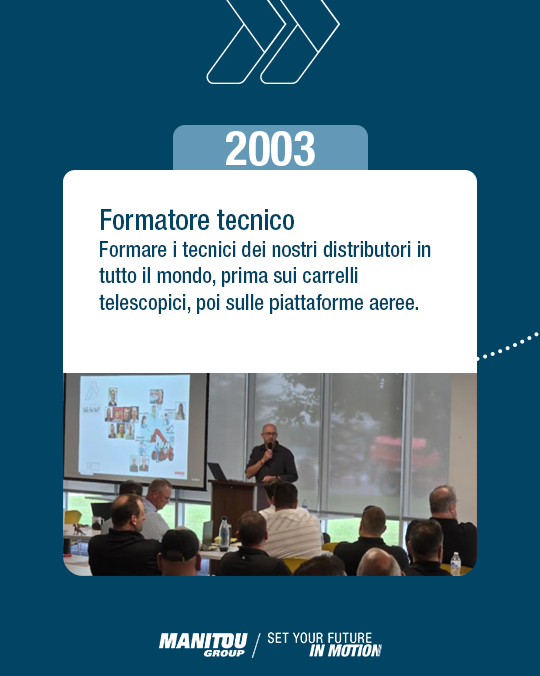 2003

Formatore tecnico

Formare i tecnici dei nostri distributori in tutto il mondo, prima sui carrelli telescopici, poi sulle piattaforme aeree.

MANITOU GROUP / SET YOUR FUTURE IN MOTION